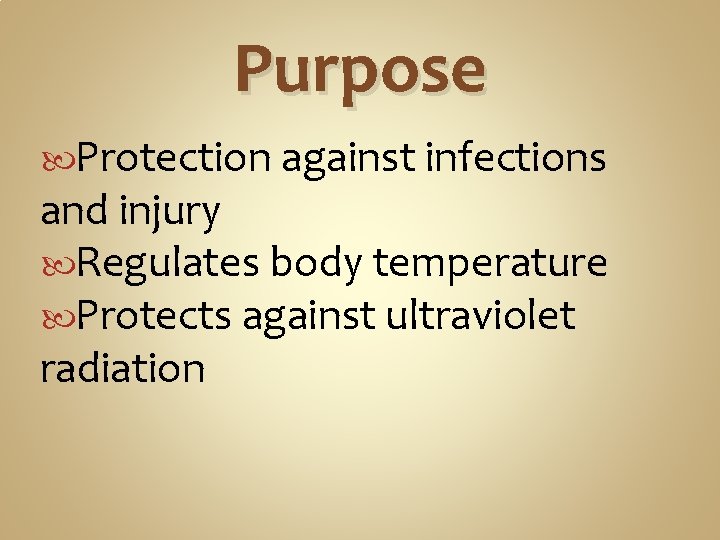 Purpose

Protection against infections and injury
Regulates body temperature
Protects against ultraviolet radiation